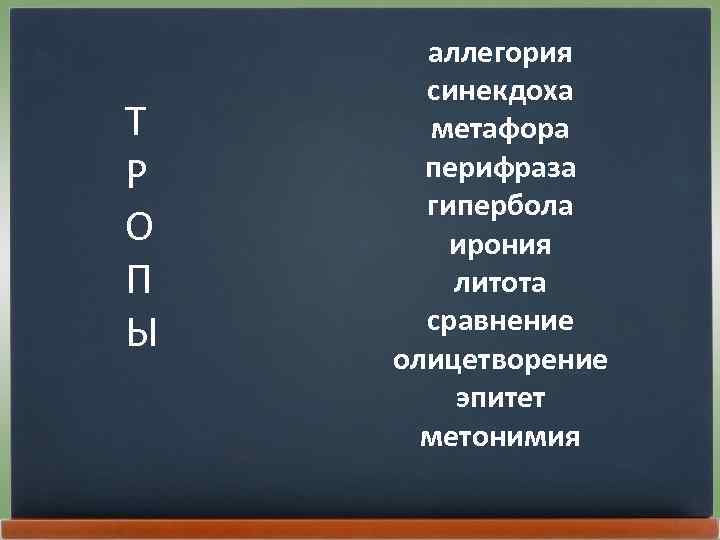 Т
Р
О
П
Ы

аллегория
синекдоха
метафора
перифраза
гипербола
ирония
литота
сравнение
олицетворение
эпитет
метонимия